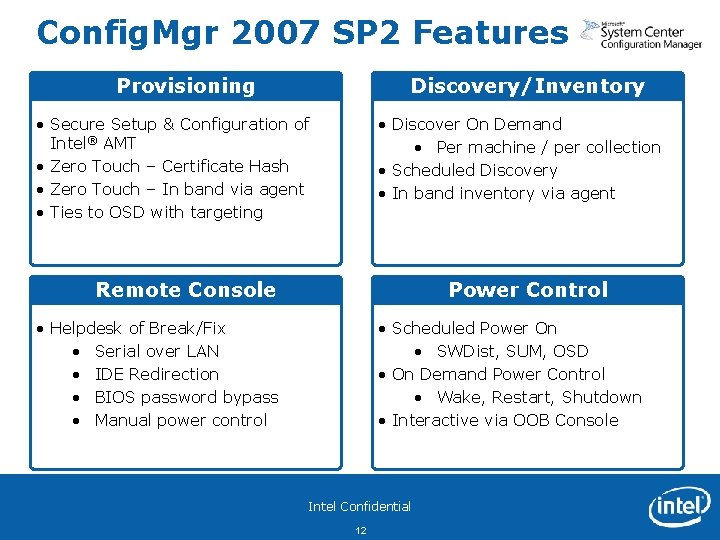 ConfigMgr 2007 SP2 Features

Microsoft System Center Configuration Manager

Provisioning

• Secure Setup & Configuration of Intel® AMT
• Zero Touch – Certificate Hash
• Zero Touch – In band via agent
• Ties to OSD with targeting

Discovery/Inventory

• Discover On Demand
  • Per machine / per collection
• Scheduled Discovery
• In band inventory via agent

Remote Console

• Helpdesk of Break/Fix
  • Serial over LAN
  • IDE Redirection
  • BIOS password bypass
  • Manual power control

Power Control

• Scheduled Power On
  • SWDist, SUM, OSD
• On Demand Power Control
  • Wake, Restart, Shutdown
• Interactive via OOB Console

Intel Confidential

12

intel